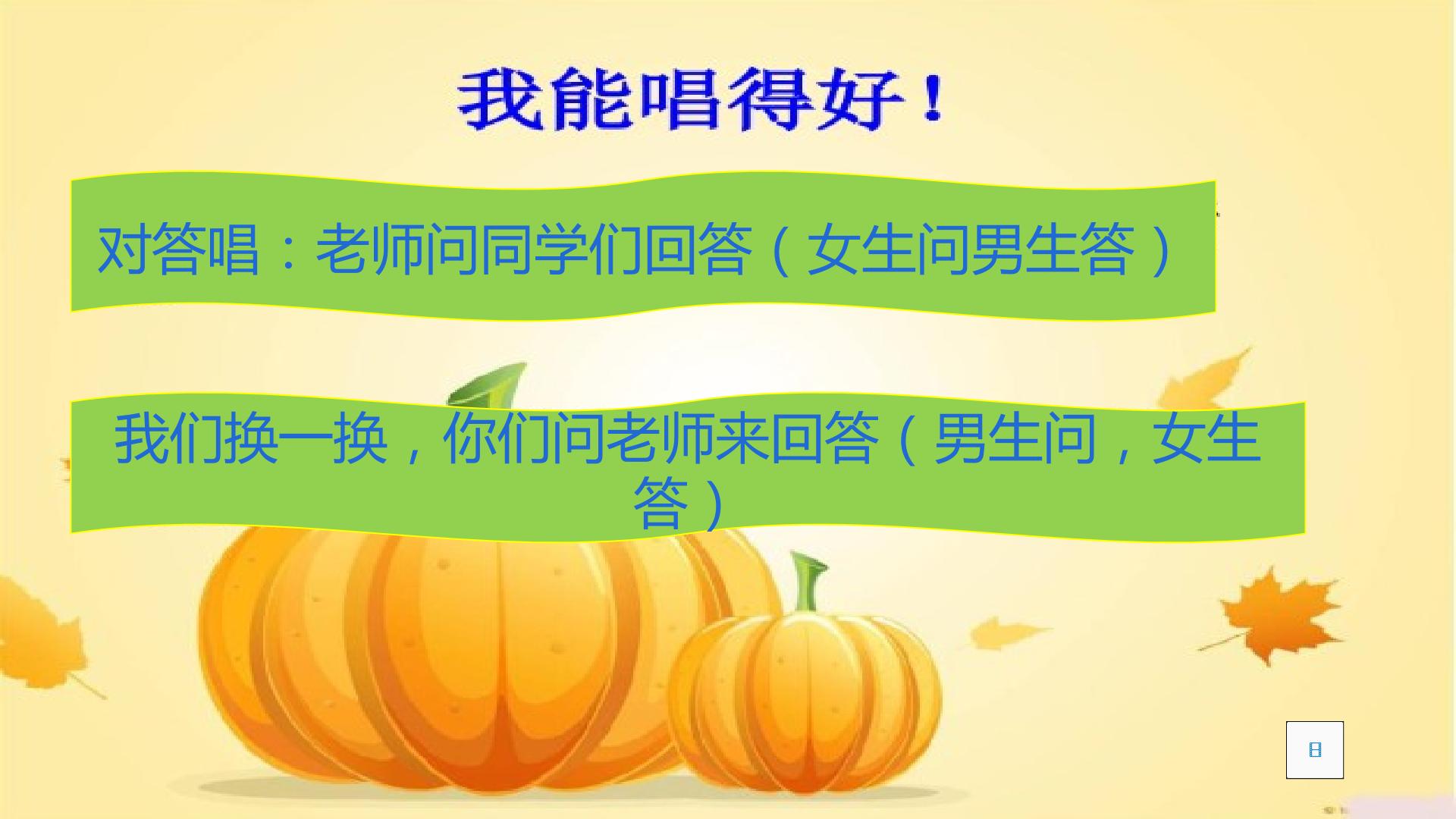 我能唱得好！

对答唱：老师问同学们回答（女生问男生答）

我们换一换，你们问老师来回答（男生问，女生答）